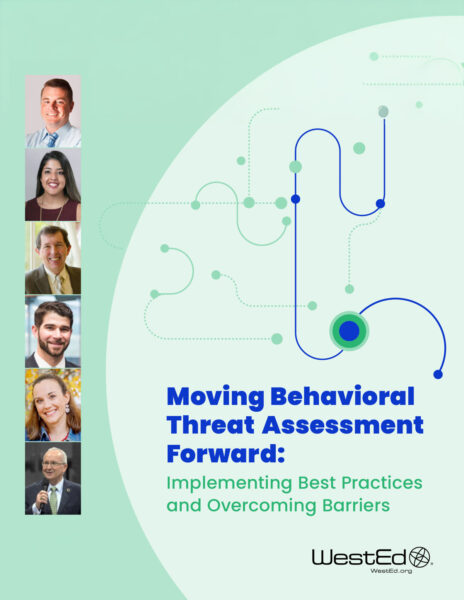 Moving Behavioral Threat Assessment Forward:

Implementing Best Practices and Overcoming Barriers

WestEd

WestEd.org